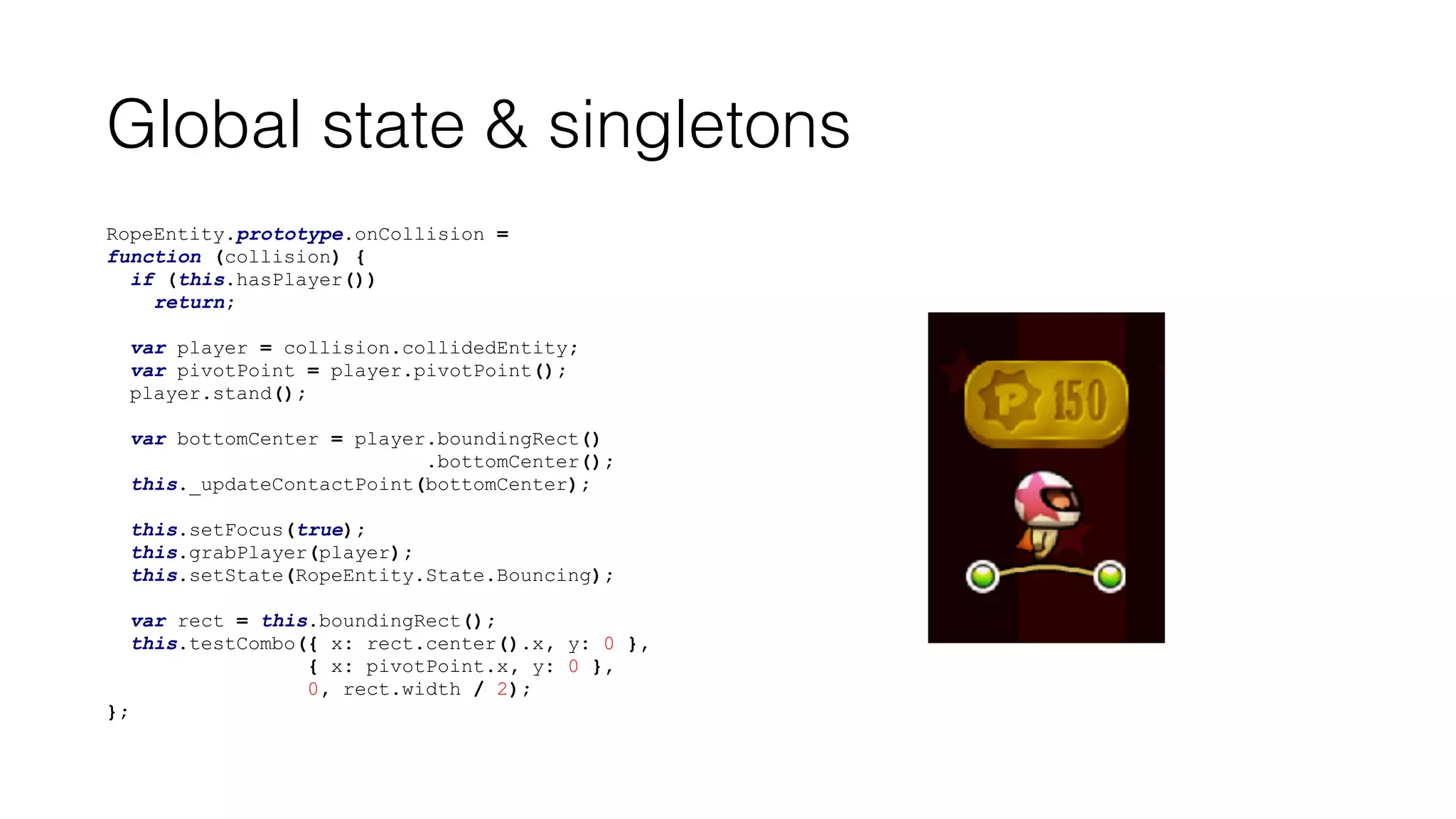 Global state & singletons

RopeEntity.prototype.onCollision =
function (collision) {
  if (this.hasPlayer())
    return;

  var player = collision.collidedEntity;
  var pivotPoint = player.pivotPoint();
  player.stand();

  var bottomCenter = player.boundingRect()
                           .bottomCenter();
  this._updateContactPoint(bottomCenter);

  this.setFocus(true);
  this.grabPlayer(player);
  this.setState(RopeEntity.State.Bouncing);

  var rect = this.boundingRect();
  this.testCombo({ x: rect.center().x, y: 0 },
                 { x: pivotPoint.x, y: 0 },
                 0, rect.width / 2);
};

P 150